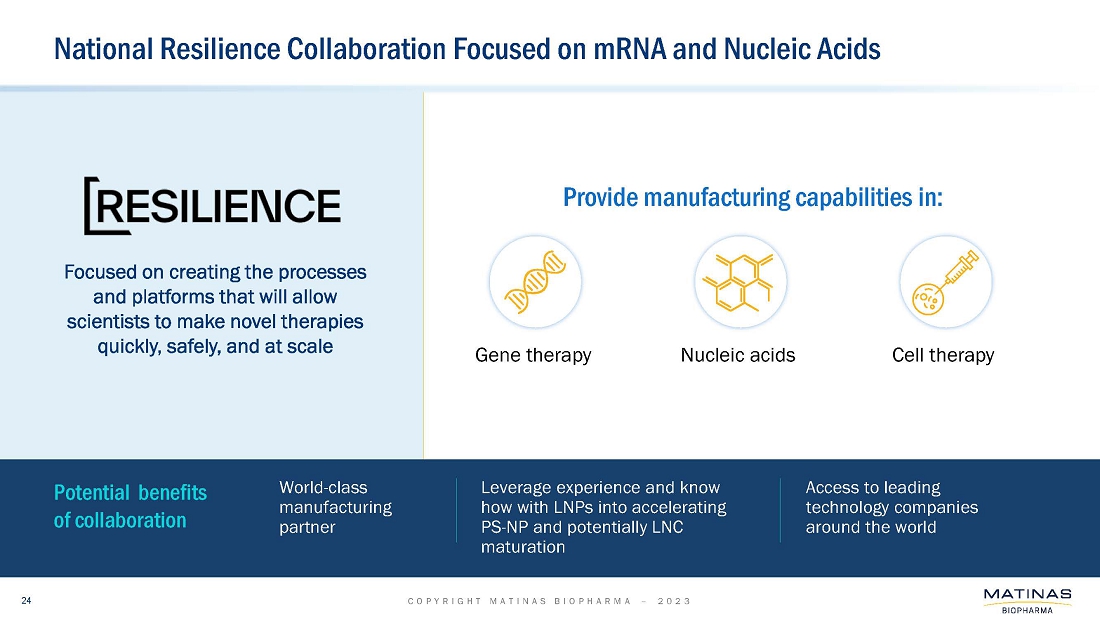 National Resilience Collaboration Focused on mRNA and Nucleic Acids

RESILIENCE

Focused on creating the processes and platforms that will allow scientists to make novel therapies quickly, safely, and at scale

Provide manufacturing capabilities in:

Gene therapy

Nucleic acids

Cell therapy

Potential benefits of collaboration

World-class manufacturing partner

Leverage experience and know how with LNPs into accelerating PS-NP and potentially LNC maturation

Access to leading technology companies around the world

24

COPYRIGHT MATINAS BIOPHARMA – 2023

MATINAS
BIOPHARMA